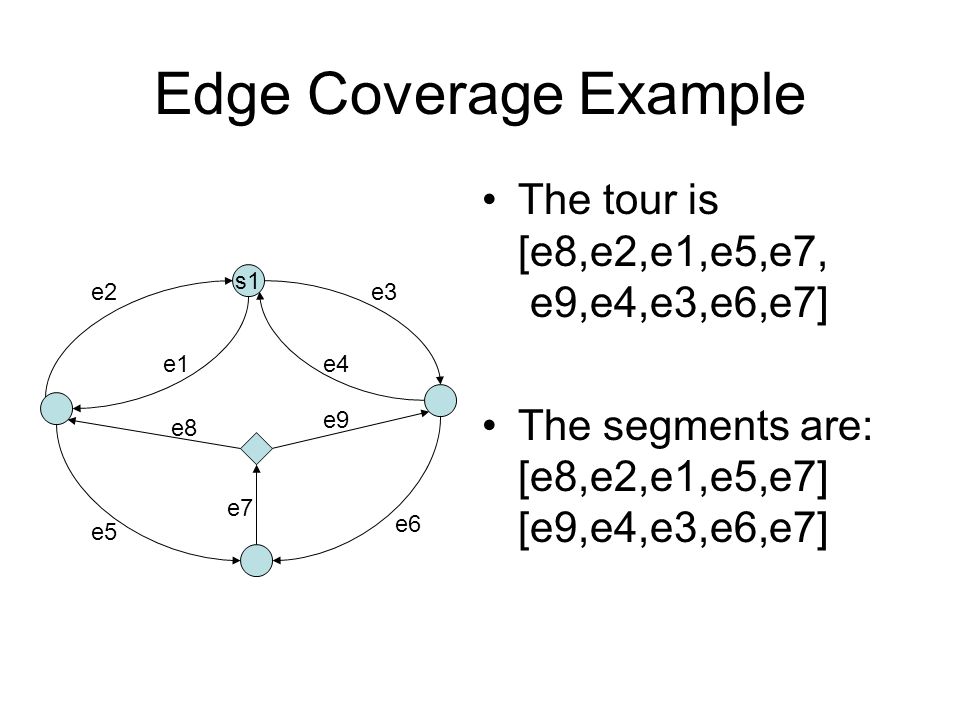 Edge Coverage Example

e2
s1
e3
e1
e4
e8
e9
e7
e5
e6

• The tour is [e8,e2,e1,e5,e7, e9,e4,e3,e6,e7]

• The segments are: [e8,e2,e1,e5,e7] [e9,e4,e3,e6,e7]